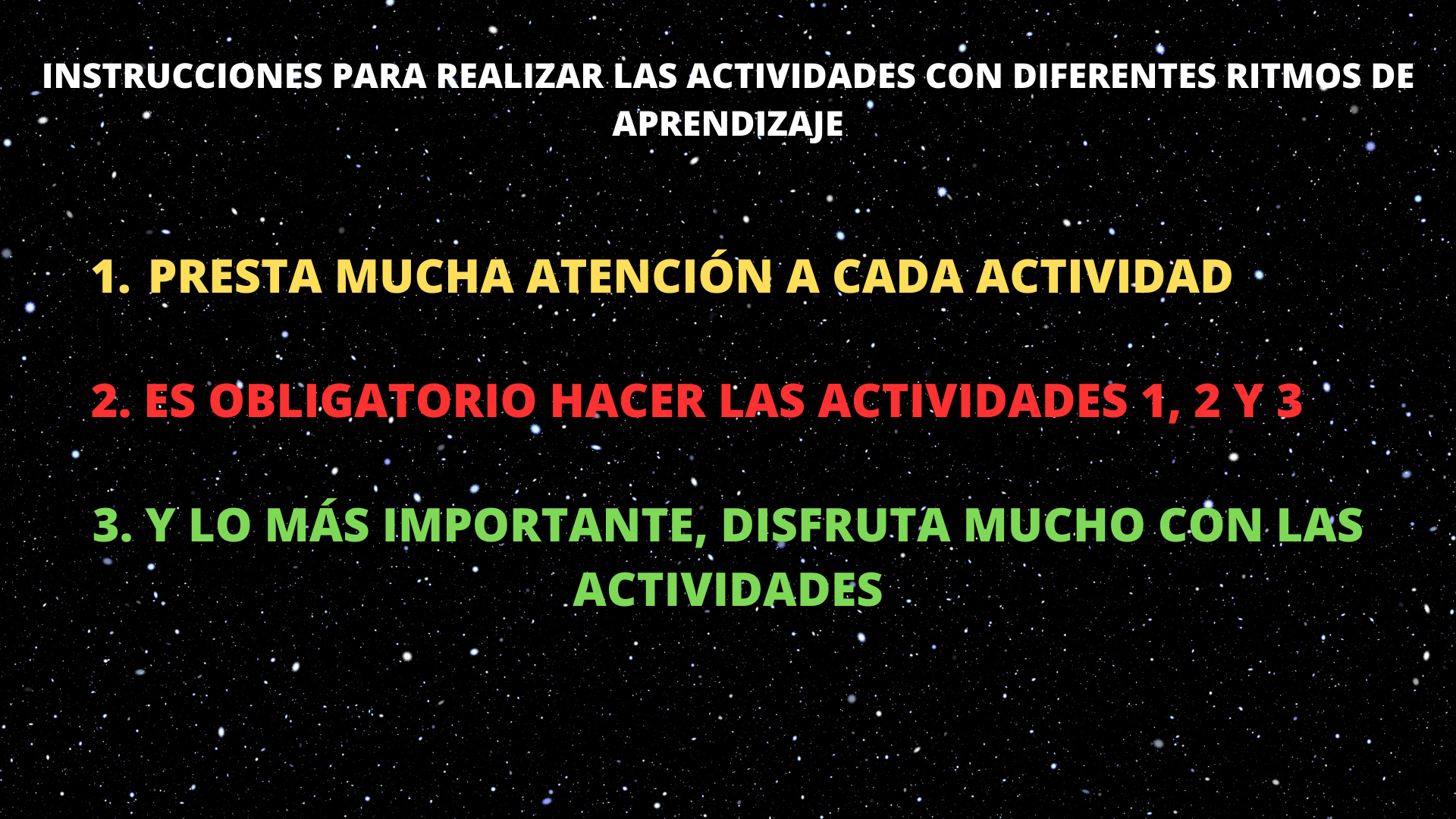 INSTRUCCIONES PARA REALIZAR LAS ACTIVIDADES CON DIFERENTES RITMOS DE APRENDIZAJE

1. PRESTA MUCHA ATENCIÓN A CADA ACTIVIDAD

2. ES OBLIGATORIO HACER LAS ACTIVIDADES 1, 2 Y 3

3. Y LO MÁS IMPORTANTE, DISFRUTA MUCHO CON LAS ACTIVIDADES